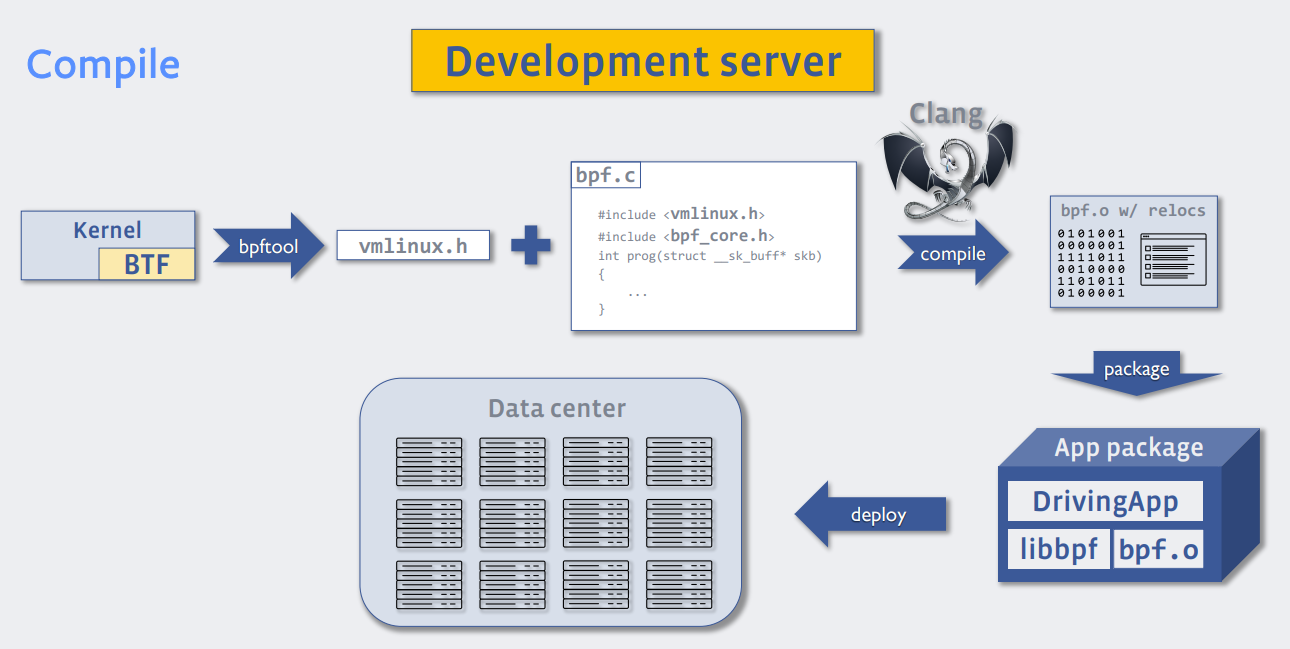 Compile

Development server

Kernel
BTF

bpftool

vmlinux.h

bpf.c
#include <vmlinux.h>
#include <bpf_core.h>
int prog(struct __sk_buff* skb)
{
...
}

Clang

compile

bpf.o w/ relocs
0101001
0000001
1111011
0010000
1101011
0100001

package

App package
DrivingApp
libbpf
bpf.o

deploy

Data center